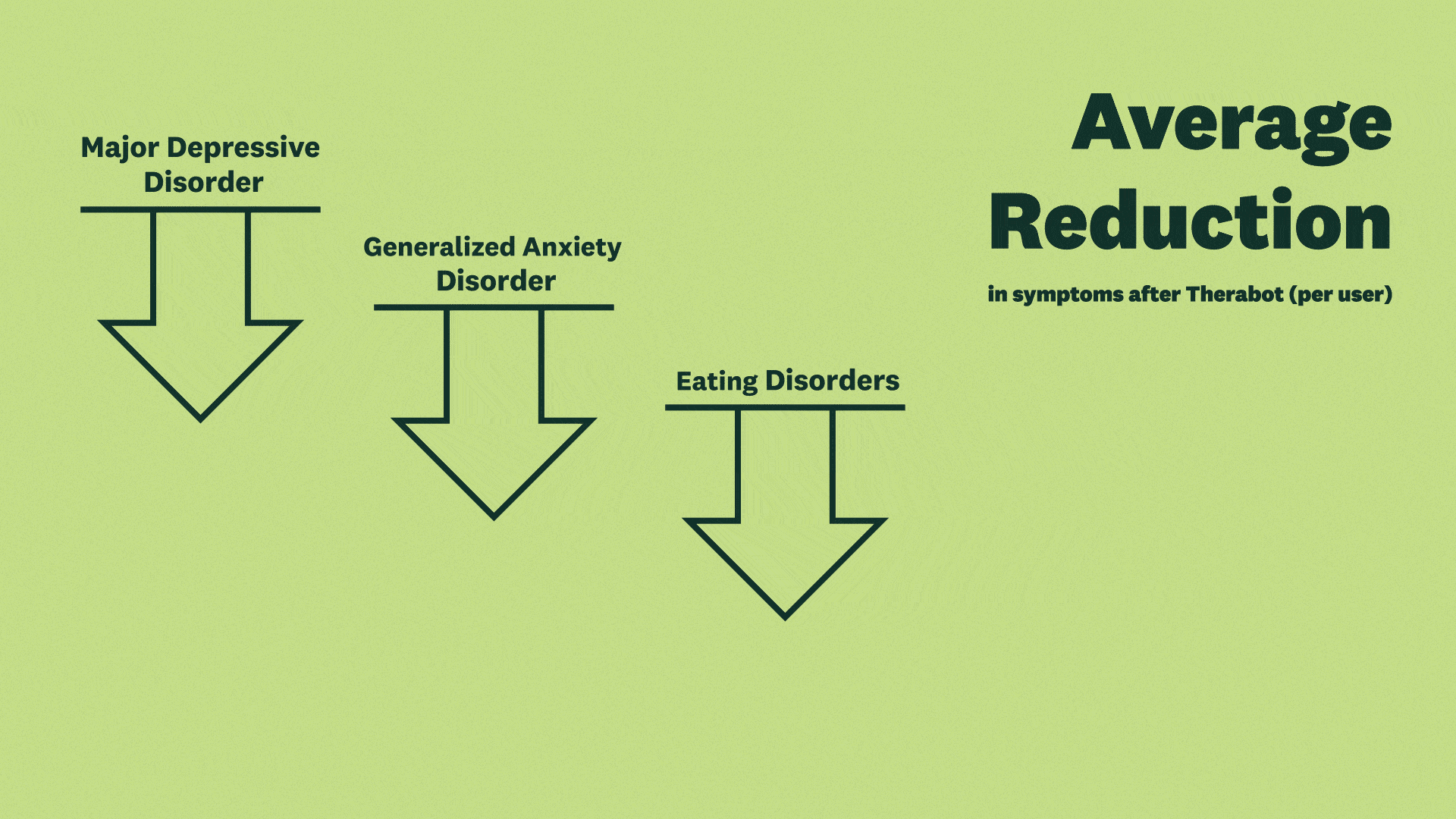 Average Reduction

in symptoms after Therabot (per user)

Major Depressive Disorder

Generalized Anxiety Disorder

Eating Disorders